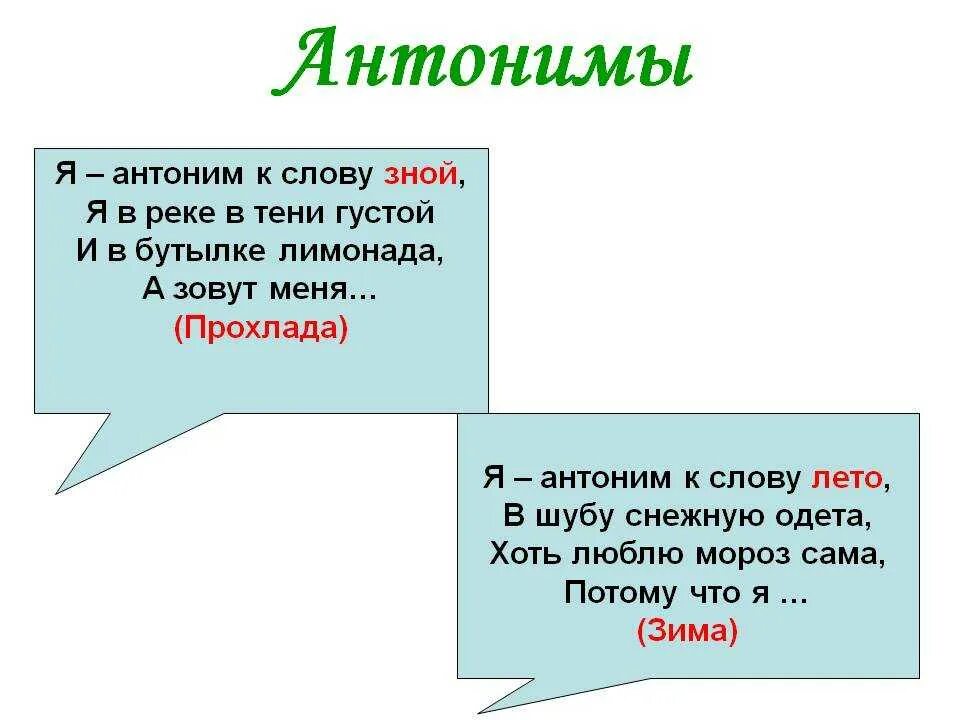 Антонимы

Я – антоним к слову зной,
Я в реке в тени густой
И в бутылке лимонада,
А зовут меня…
(Прохлада)

Я – антоним к слову лето,
В шубу снежную одета,
Хоть люблю мороз сама,
Потому что я …
(Зима)